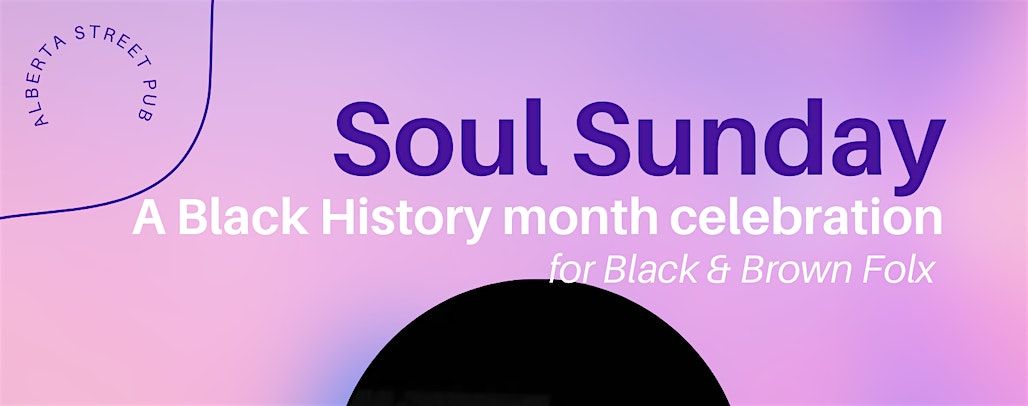 ALBERTA STREET PUB

Soul Sunday
A Black History month celebration
for Black & Brown Folx